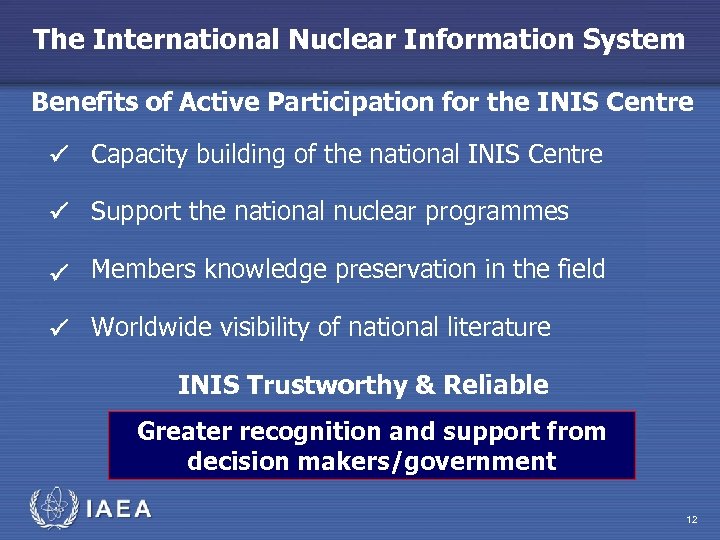 The International Nuclear Information System

Benefits of Active Participation for the INIS Centre

✓ Capacity building of the national INIS Centre

✓ Support the national nuclear programmes

✓ Members knowledge preservation in the field

✓ Worldwide visibility of national literature

INIS Trustworthy & Reliable

Greater recognition and support from decision makers/government

IAEA

12